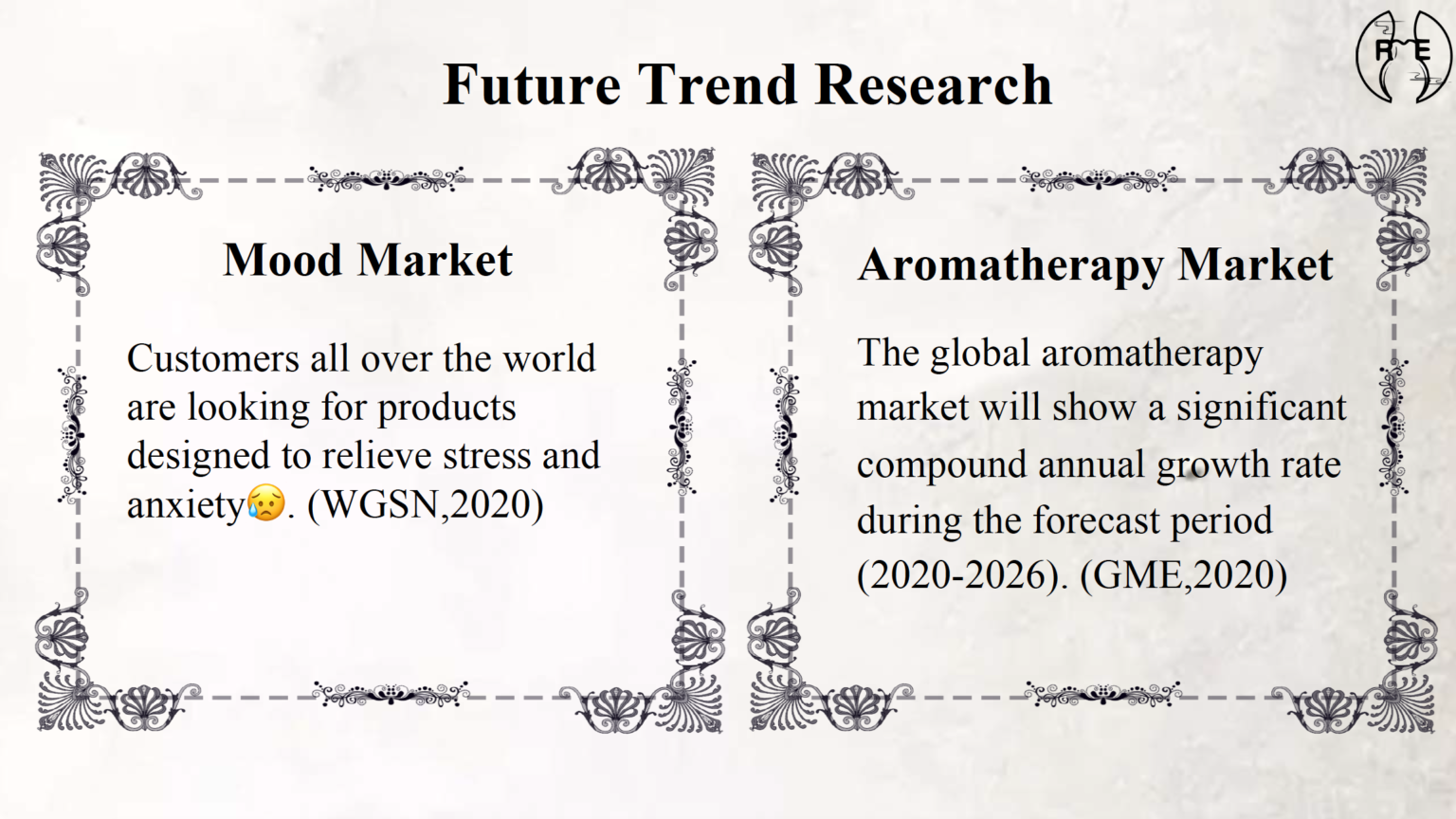 RE

Future Trend Research

Mood Market

Customers all over the world are looking for products designed to relieve stress and anxiety😥. (WGSN,2020)

Aromatherapy Market

The global aromatherapy market will show a significant compound annual growth rate during the forecast period (2020-2026). (GME,2020)